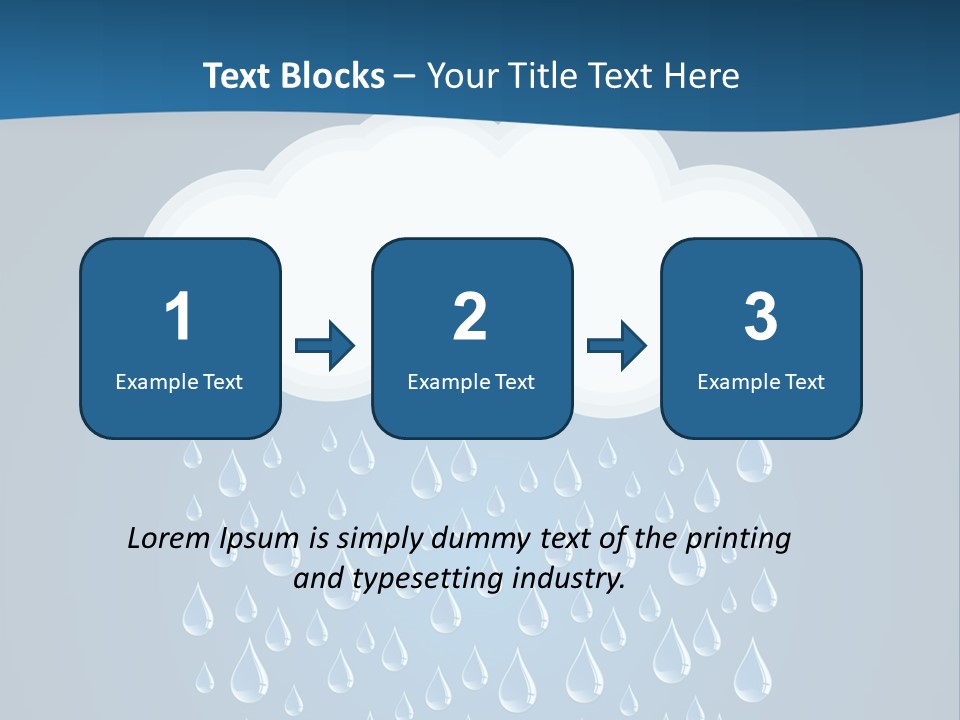 Text Blocks – Your Title Text Here

1
Example Text

2
Example Text

3
Example Text

Lorem Ipsum is simply dummy text of the printing and typesetting industry.